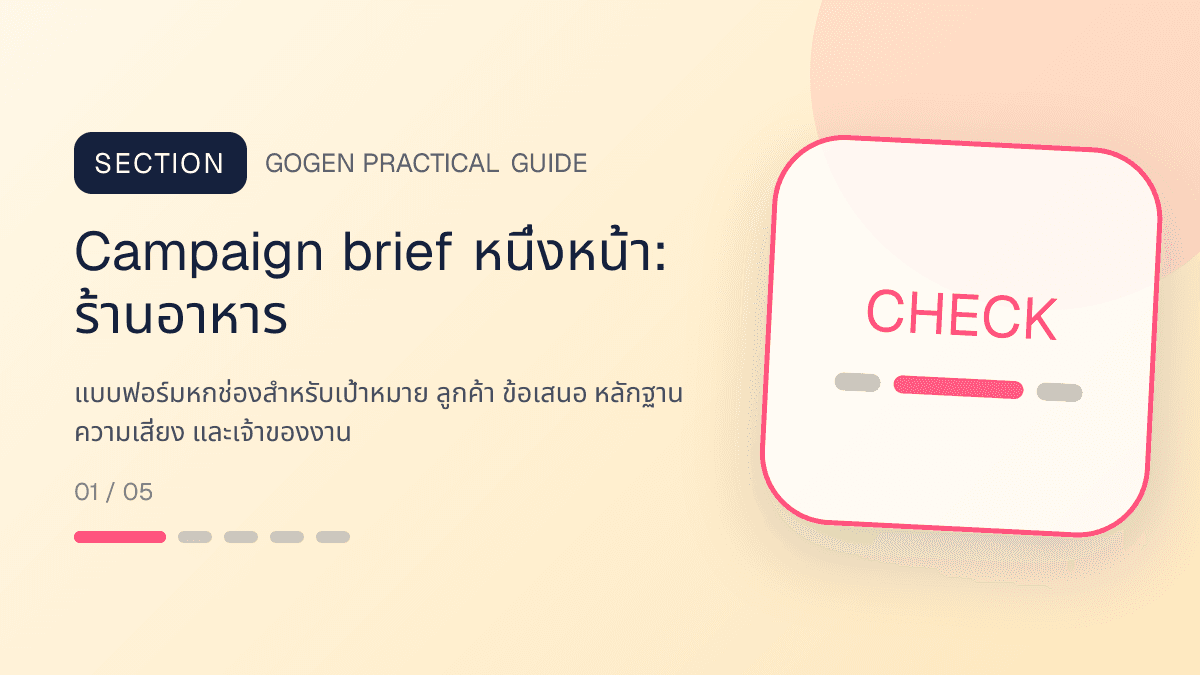 SECTION GOGEN PRACTICAL GUIDE

Campaign brief หนึ่งหน้า: ร้านอาหาร

แบบฟอร์มหกช่องสำหรับเป้าหมาย ลูกค้า ข้อเสนอ หลักฐาน ความเสี่ยง และเจ้าของงาน

01 / 05

CHECK